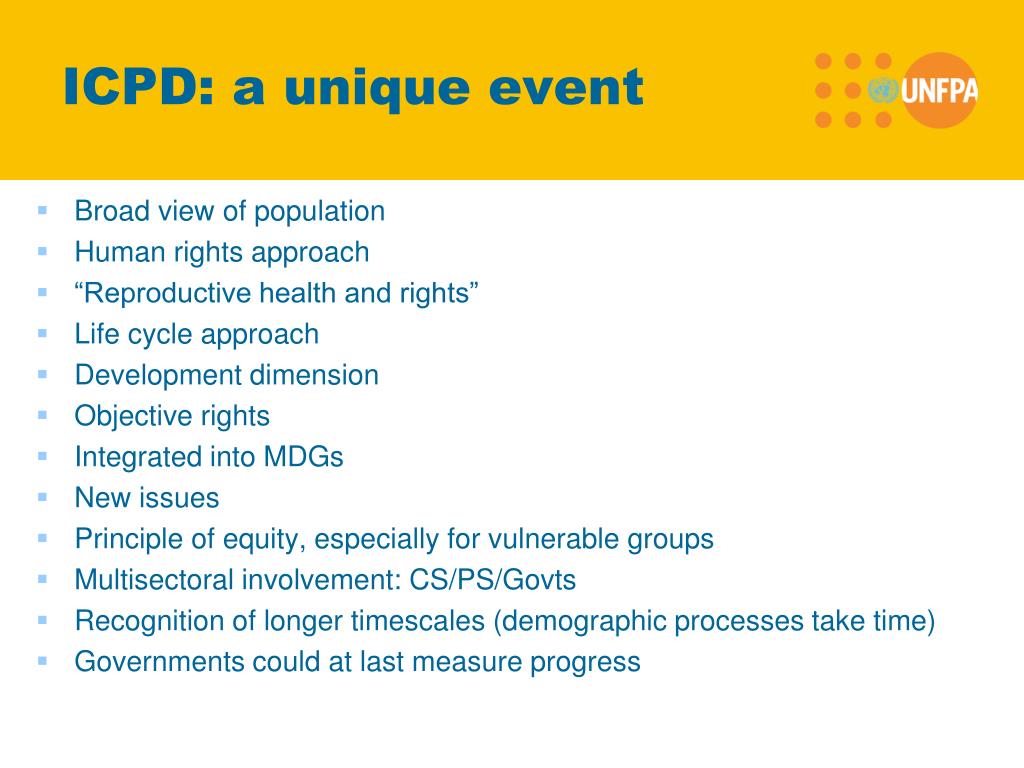 ICPD: a unique event

UNFPA

- Broad view of population
- Human rights approach
- “Reproductive health and rights”
- Life cycle approach
- Development dimension
- Objective rights
- Integrated into MDGs
- New issues
- Principle of equity, especially for vulnerable groups
- Multisectoral involvement: CS/PS/Govts
- Recognition of longer timescales (demographic processes take time)
- Governments could at last measure progress